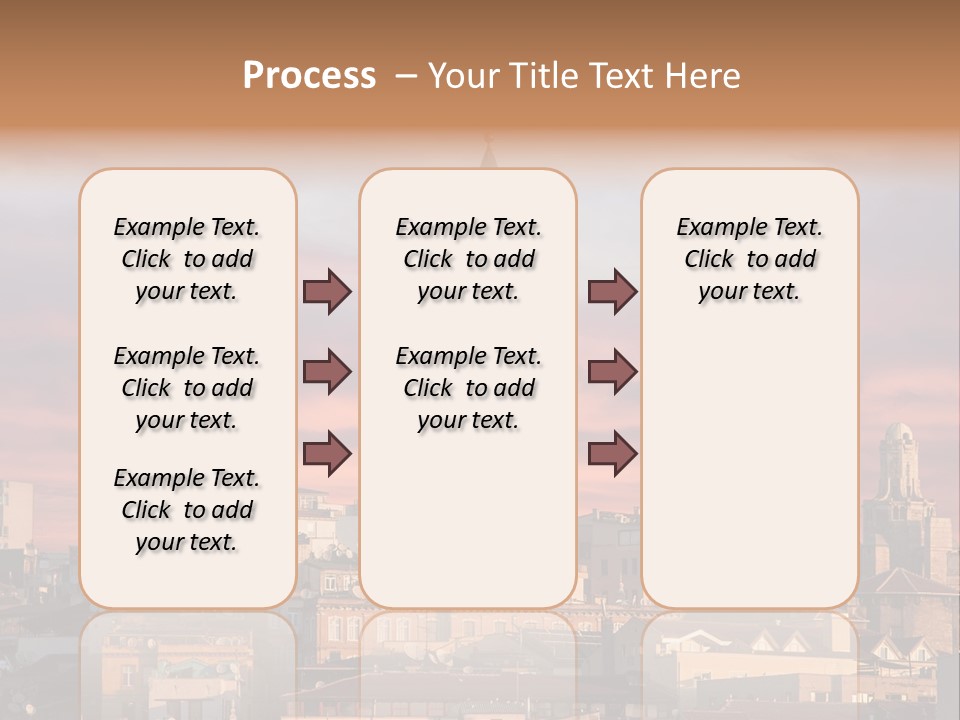 Process – Your Title Text Here

Example Text. Click to add your text.

Example Text. Click to add your text.

Example Text. Click to add your text.

Example Text. Click to add your text.

Example Text. Click to add your text.

Example Text. Click to add your text.